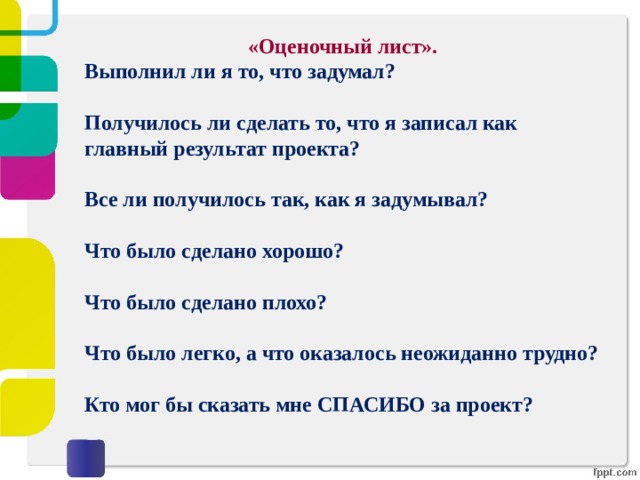 «Оценочный лист».
Выполнил ли я то, что задумал?

Получилось ли сделать то, что я записал как главный результат проекта?

Все ли получилось так, как я задумывал?

Что было сделано хорошо?

Что было сделано плохо?

Что было легко, а что оказалось неожиданно трудно?

Кто мог бы сказать мне СПАСИБО за проект?

fppt.com